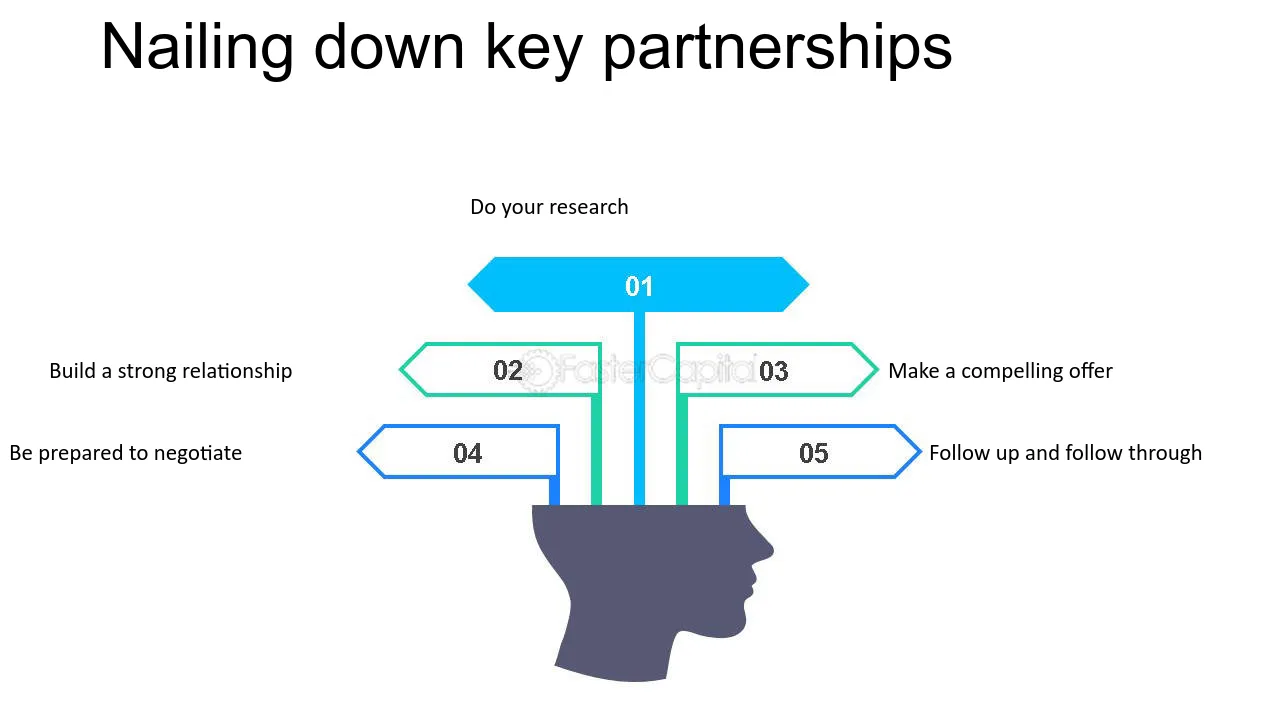 Nailing down key partnerships

Do your research

01

Build a strong relationship

02

03

Make a compelling offer

Be prepared to negotiate

04

05

Follow up and follow through

FasterCapital